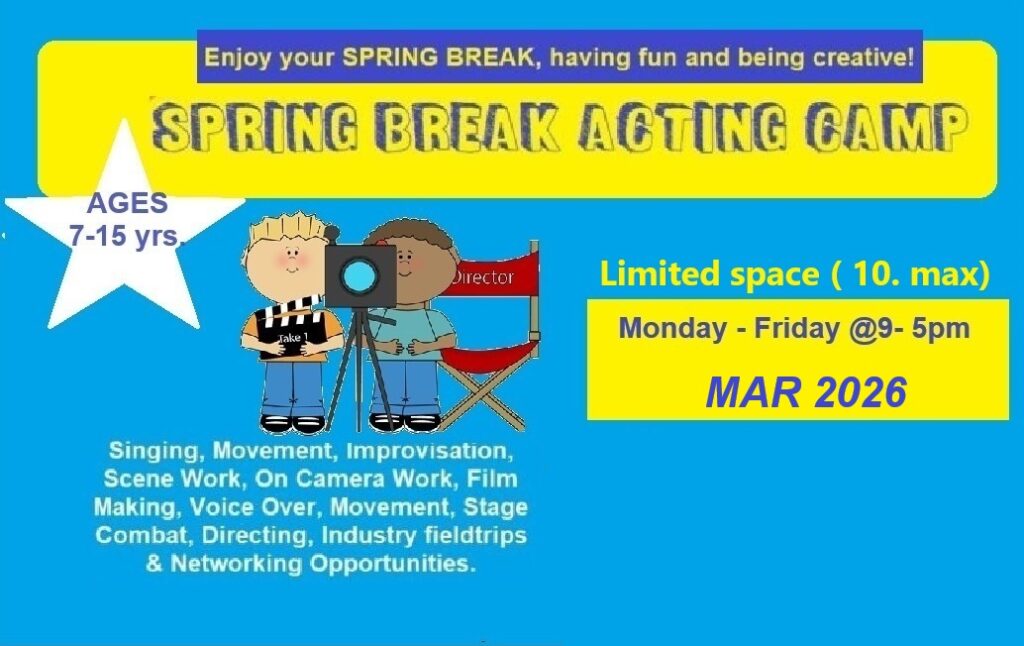 Enjoy your SPRING BREAK, having fun and being creative!

SPRING BREAK ACTING CAMP

AGES
7-15 yrs.

Take 1

Director

Limited space ( 10. max)

Monday - Friday @9- 5pm

MAR 2026

Singing, Movement, Improvisation, Scene Work, On Camera Work, Film Making, Voice Over, Movement, Stage Combat, Directing, Industry fieldtrips & Networking Opportunities.